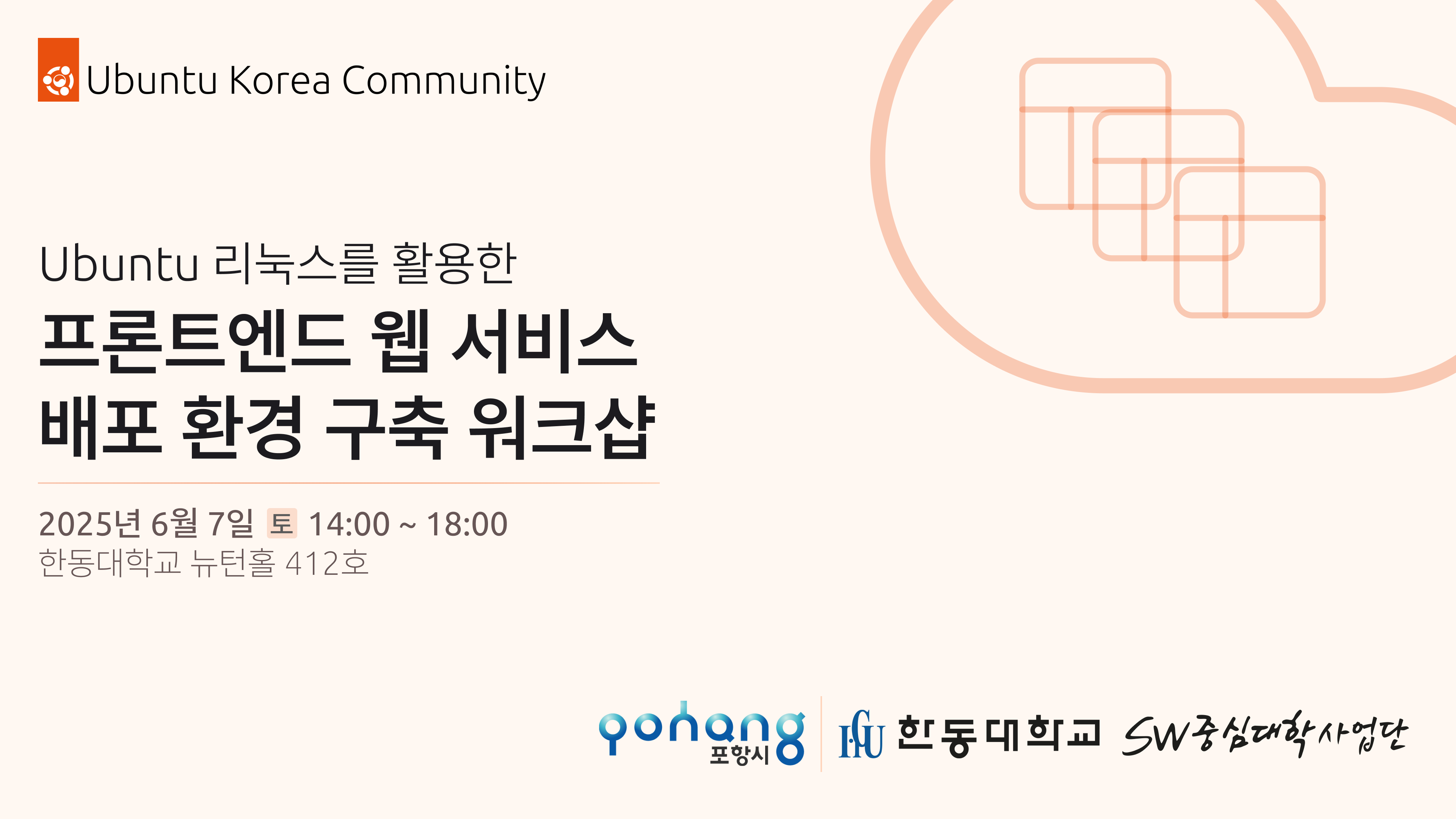 Ubuntu Korea Community

Ubuntu 리눅스를 활용한
프론트엔드 웹 서비스
배포 환경 구축 워크샵

2025년 6월 7일 토 14:00 ~ 18:00
한동대학교 뉴턴홀 412호

pohang 포항시 HGU 한동대학교 SW중심대학사업단